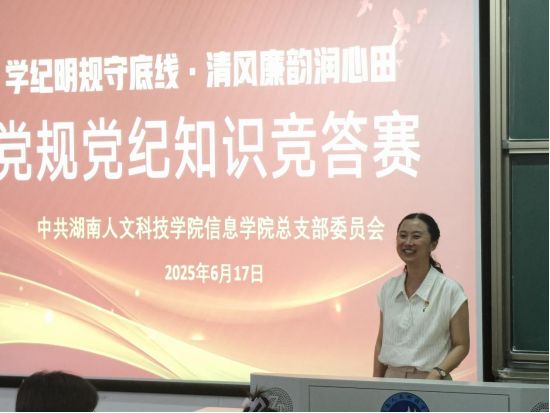 学纪明规守底线 · 清风廉韵润心田

党规党纪知识竞答赛

中共湖南人文科技学院信息学院总支部委员会

2025年6月17日